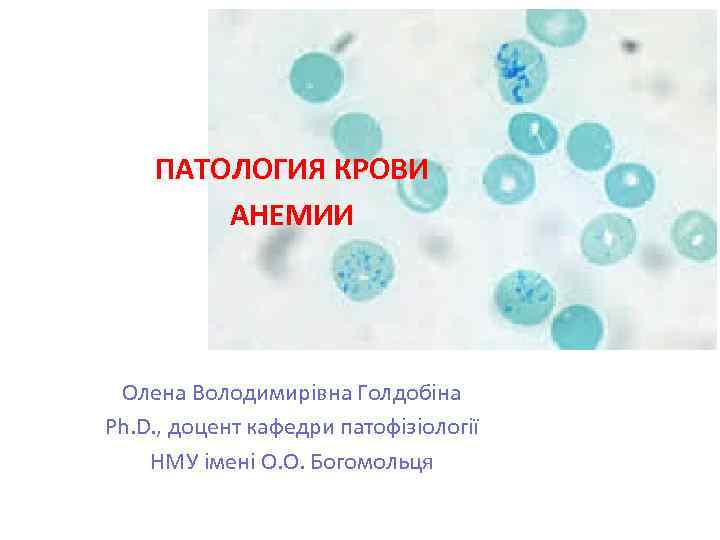 ПАТОЛОГИЯ КРОВИ
АНЕМИИ

Олена Володимирівна Голдобіна
Ph.D., доцент кафедри патофізіології
НМУ імені О.О. Богомольця